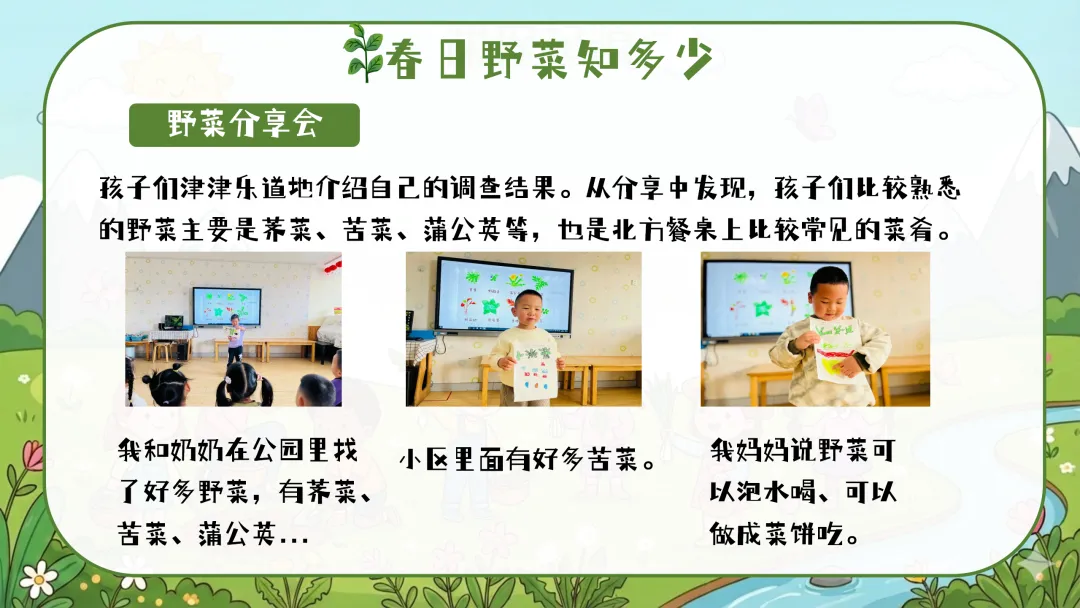 春日野菜知多少

野菜分享会

孩子们津津乐道地介绍自己的调查结果。从分享中发现，孩子们比较熟悉的野菜主要是荠菜、苦菜、蒲公英等，也是北方餐桌上比较常见的菜肴。

我和奶奶在公园里找了好多野菜，有荠菜、苦菜、蒲公英...

小区里面有好多苦菜。

我妈妈说野菜可以泡水喝、可以做成菜饼吃。